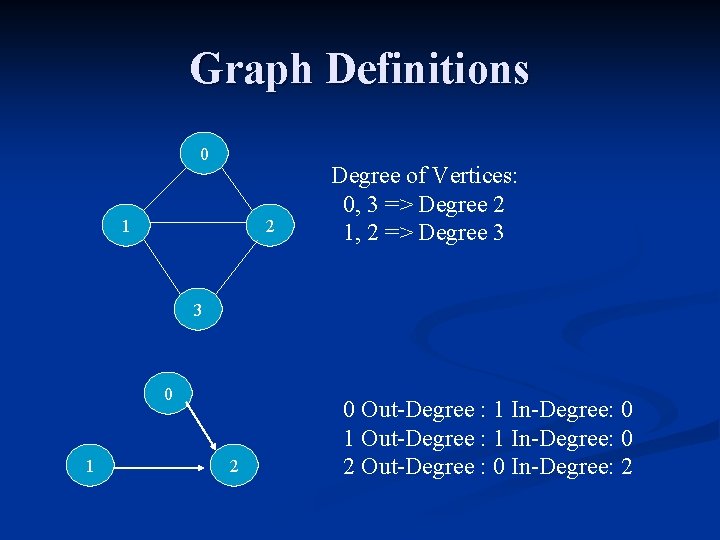 Graph Definitions

0

1

2

3

Degree of Vertices:
0, 3 => Degree 2
1, 2 => Degree 3

0

1

2

0 Out-Degree : 1 In-Degree: 0
1 Out-Degree : 1 In-Degree: 0
2 Out-Degree : 0 In-Degree: 2